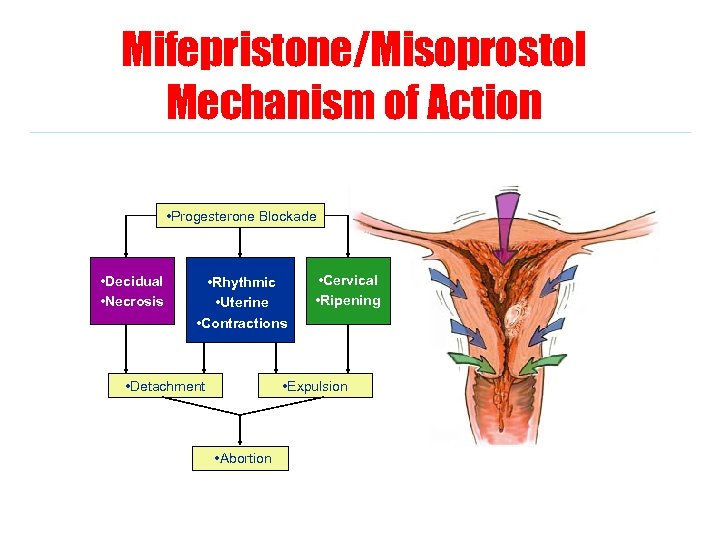 Mifepristone/Misoprostol Mechanism of Action

•Progesterone Blockade

•Decidual •Necrosis

•Rhythmic •Uterine •Contractions

•Cervical •Ripening

•Detachment

•Expulsion

•Abortion